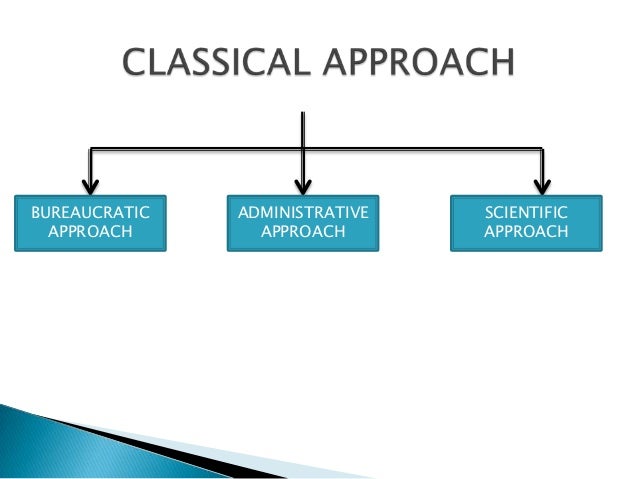 CLASSICAL APPROACH

BUREAUCRATIC APPROACH

ADMINISTRATIVE APPROACH

SCIENTIFIC APPROACH